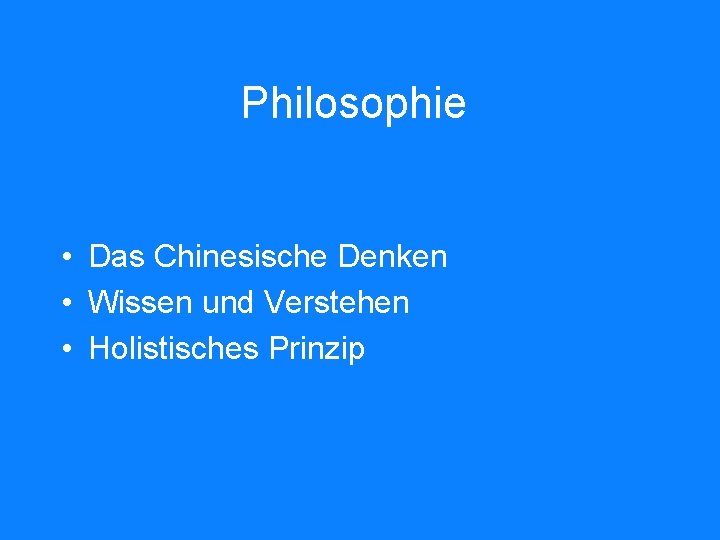 Philosophie

• Das Chinesische Denken
• Wissen und Verstehen
• Holistisches Prinzip